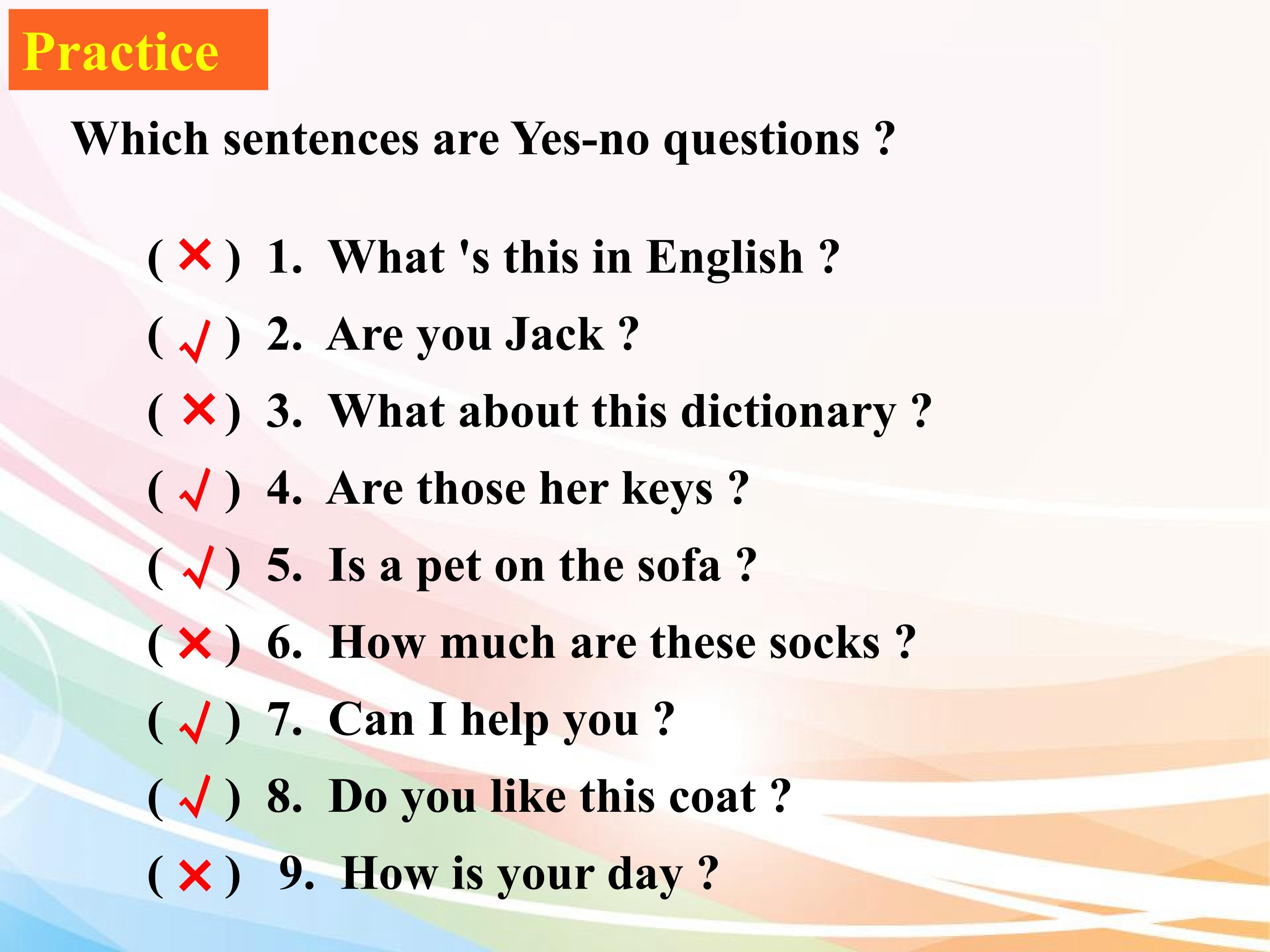 Practice

Which sentences are Yes-no questions ?

( × ) 1. What 's this in English ?

( √ ) 2. Are you Jack ?

( × ) 3. What about this dictionary ?

( √ ) 4. Are those her keys ?

( √ ) 5. Is a pet on the sofa ?

( × ) 6. How much are these socks ?

( √ ) 7. Can I help you ?

( √ ) 8. Do you like this coat ?

( × ) 9. How is your day ?